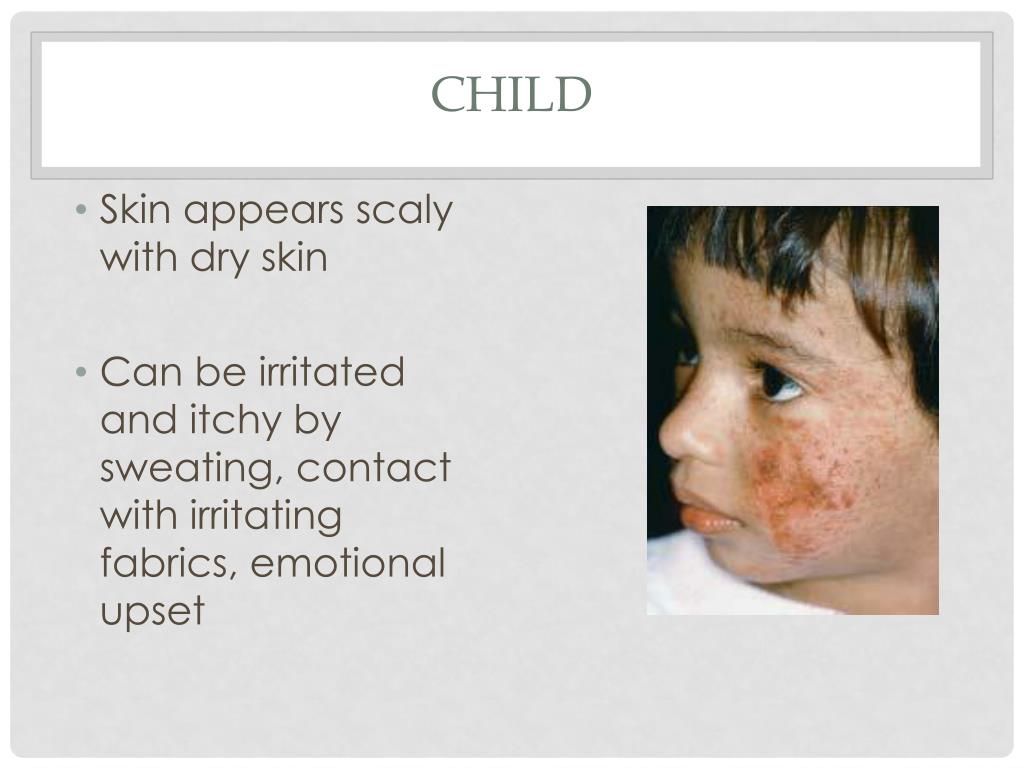 CHILD

• Skin appears scaly with dry skin

• Can be irritated and itchy by sweating, contact with irritating fabrics, emotional upset